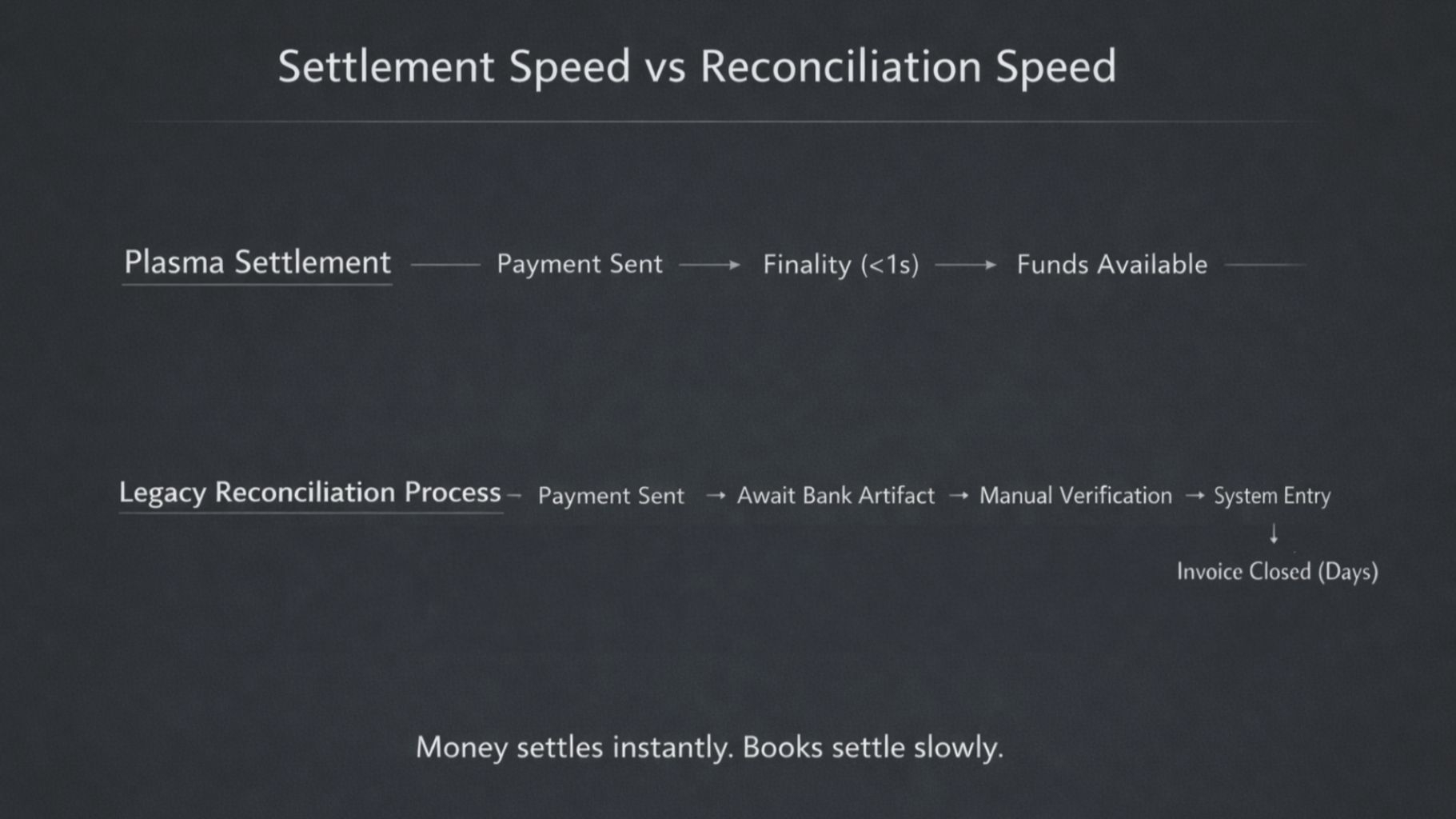 Settlement Speed vs Reconciliation Speed

Plasma Settlement — Payment Sent → Finality (<1s) → Funds Available —

Legacy Reconciliation Process – Payment Sent → Await Bank Artifact → Manual Verification → System Entry ↓ Invoice Closed (Days)

Money settles instantly. Books settle slowly.